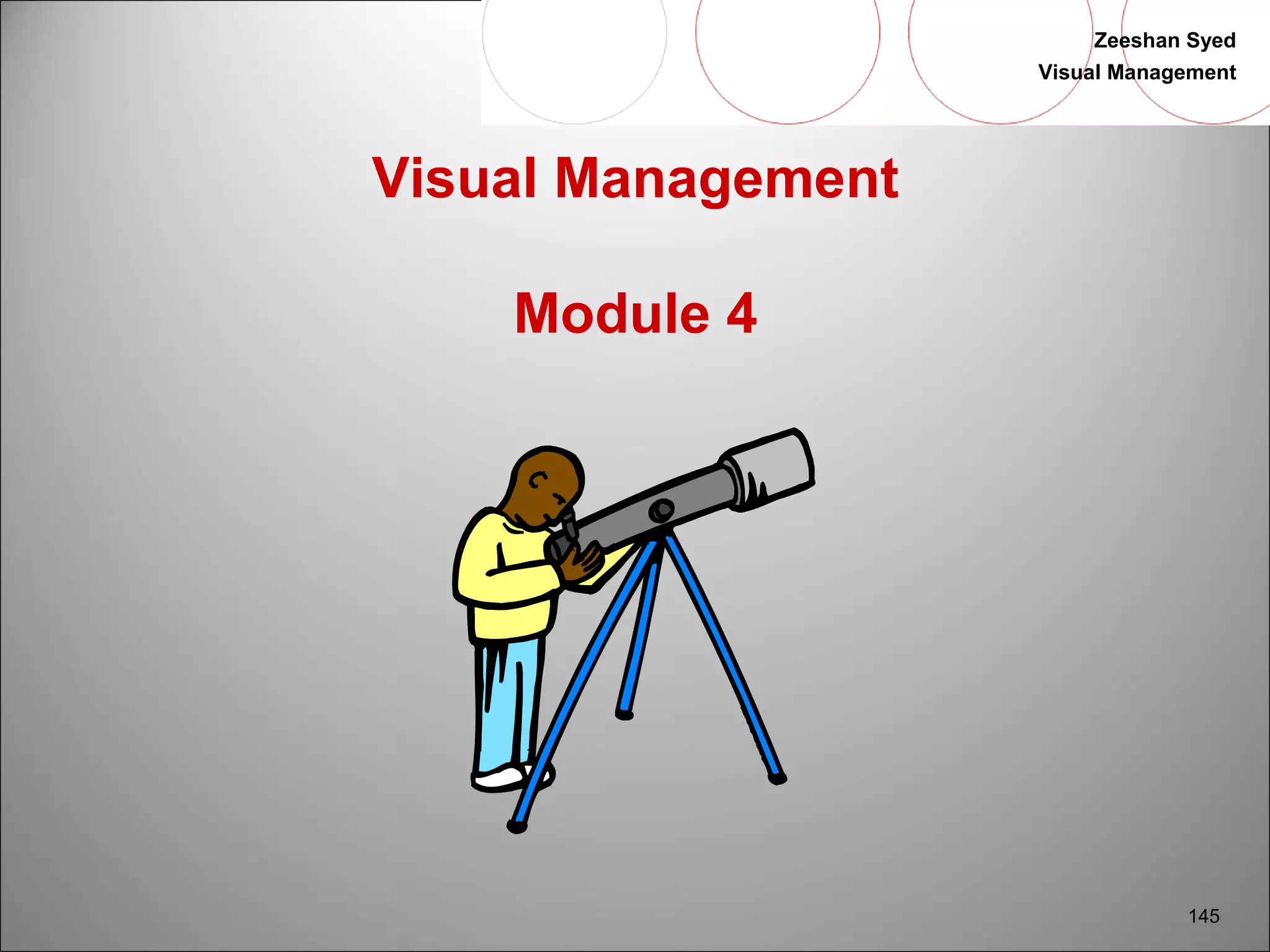 Zeeshan Syed
Visual Management

Visual Management

Module 4

145